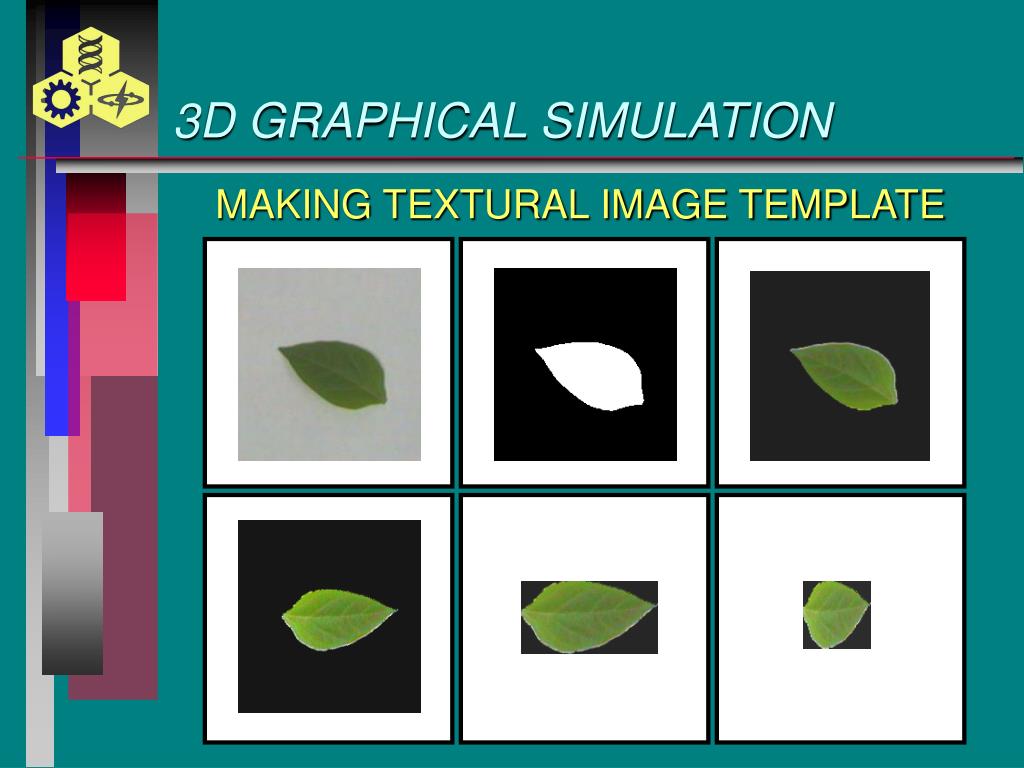 3D GRAPHICAL SIMULATION

MAKING TEXTURAL IMAGE TEMPLATE